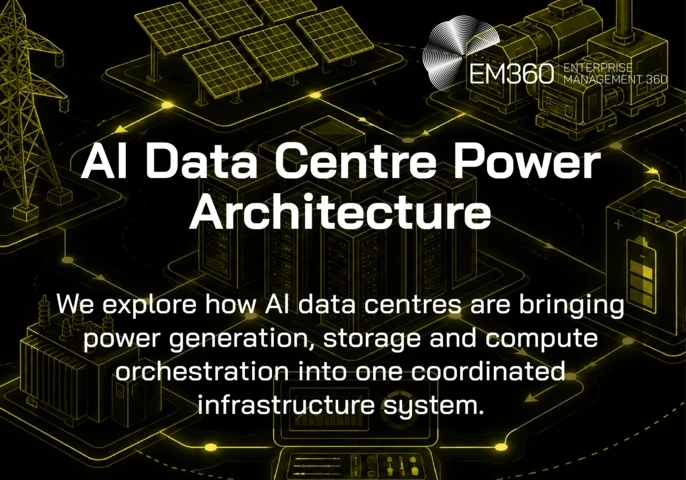 EM360 ENTERPRISE MANAGEMENT 360

AI Data Centre Power Architecture

We explore how AI data centres are bringing power generation, storage and compute orchestration into one coordinated infrastructure system.